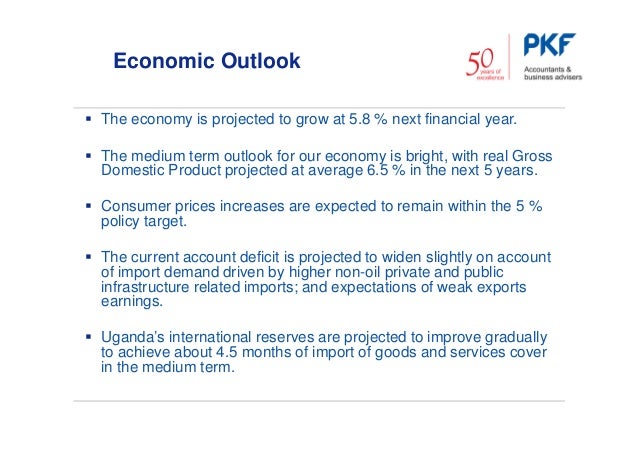 Economic Outlook

50 years of excellence

PKF
Accountants & business advisers

▪ The economy is projected to grow at 5.8 % next financial year.

▪ The medium term outlook for our economy is bright, with real Gross Domestic Product projected at average 6.5 % in the next 5 years.

▪ Consumer prices increases are expected to remain within the 5 % policy target.

▪ The current account deficit is projected to widen slightly on account of import demand driven by higher non-oil private and public infrastructure related imports; and expectations of weak exports earnings.

▪ Uganda's international reserves are projected to improve gradually to achieve about 4.5 months of import of goods and services cover in the medium term.